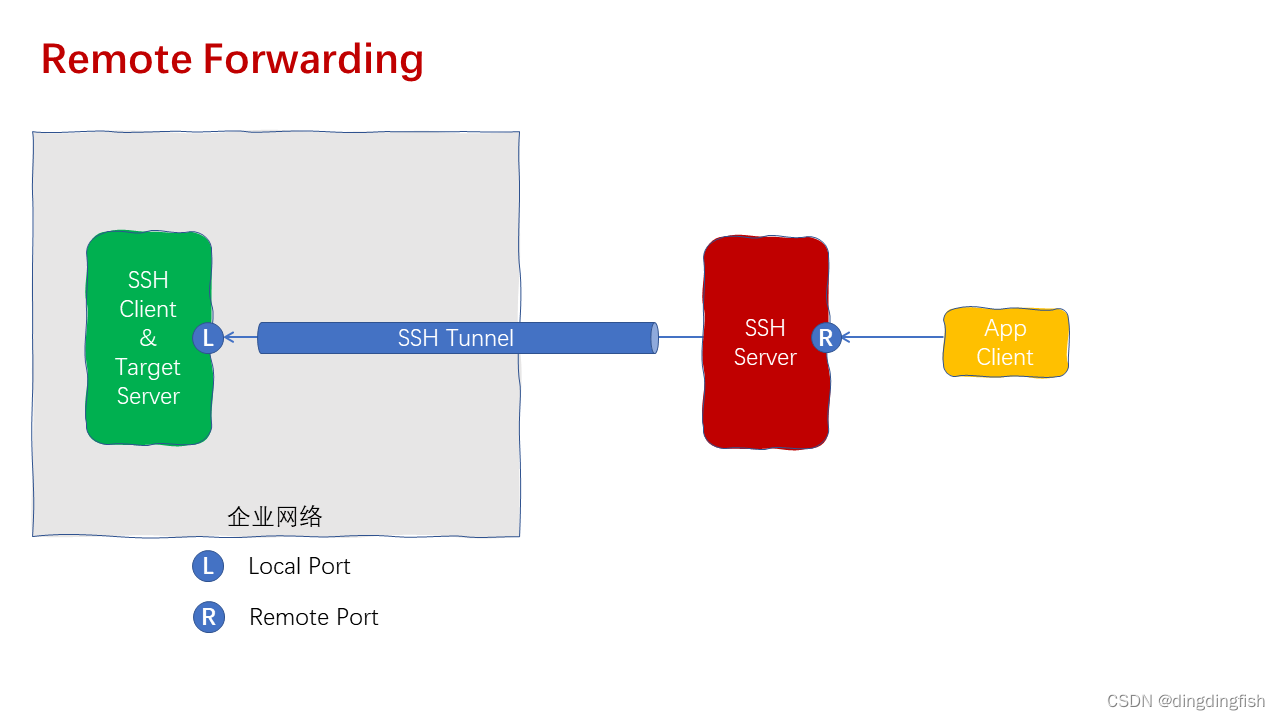 Remote Forwarding

SSH Client & Target Server

L

SSH Tunnel

SSH Server

R

App Client

企业网络

L Local Port

R Remote Port

CSDN @dingdingfish